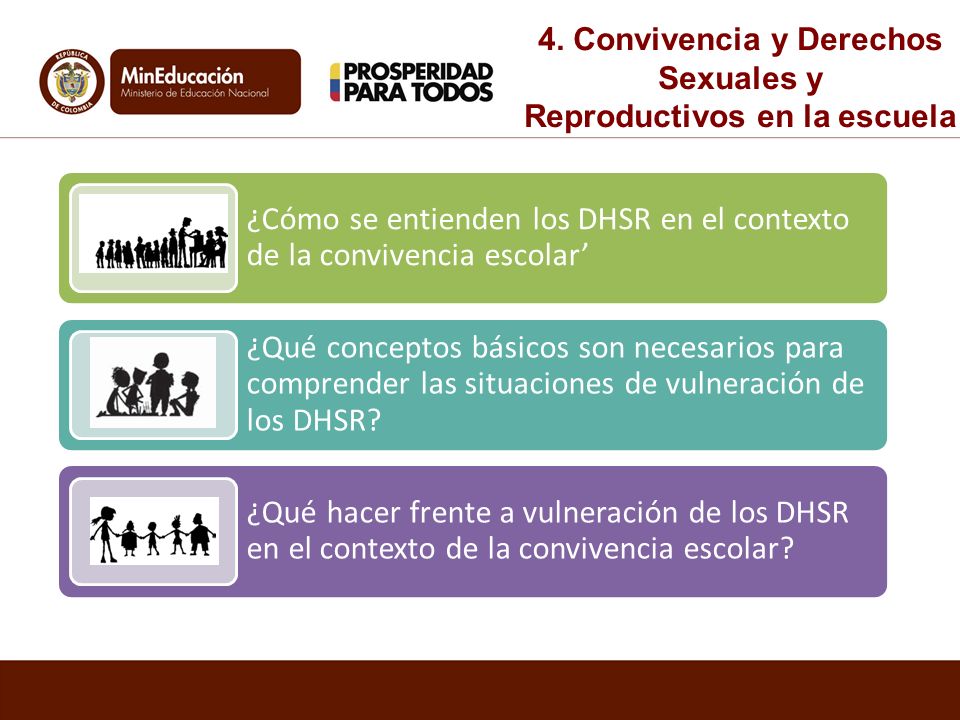 REPÚBLICA DE COLOMBIA

MinEducación
Ministerio de Educación Nacional

PROSPERIDAD PARA TODOS

4. Convivencia y Derechos Sexuales y Reproductivos en la escuela

¿Cómo se entienden los DHSR en el contexto de la convivencia escolar’

¿Qué conceptos básicos son necesarios para comprender las situaciones de vulneración de los DHSR?

¿Qué hacer frente a vulneración de los DHSR en el contexto de la convivencia escolar?